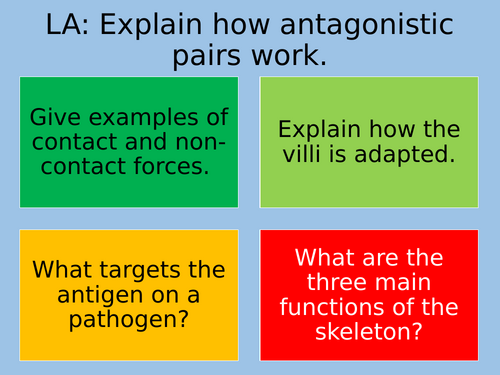 LA: Explain how antagonistic pairs work.

Give examples of contact and non-contact forces.

Explain how the villi is adapted.

What targets the antigen on a pathogen?

What are the three main functions of the skeleton?